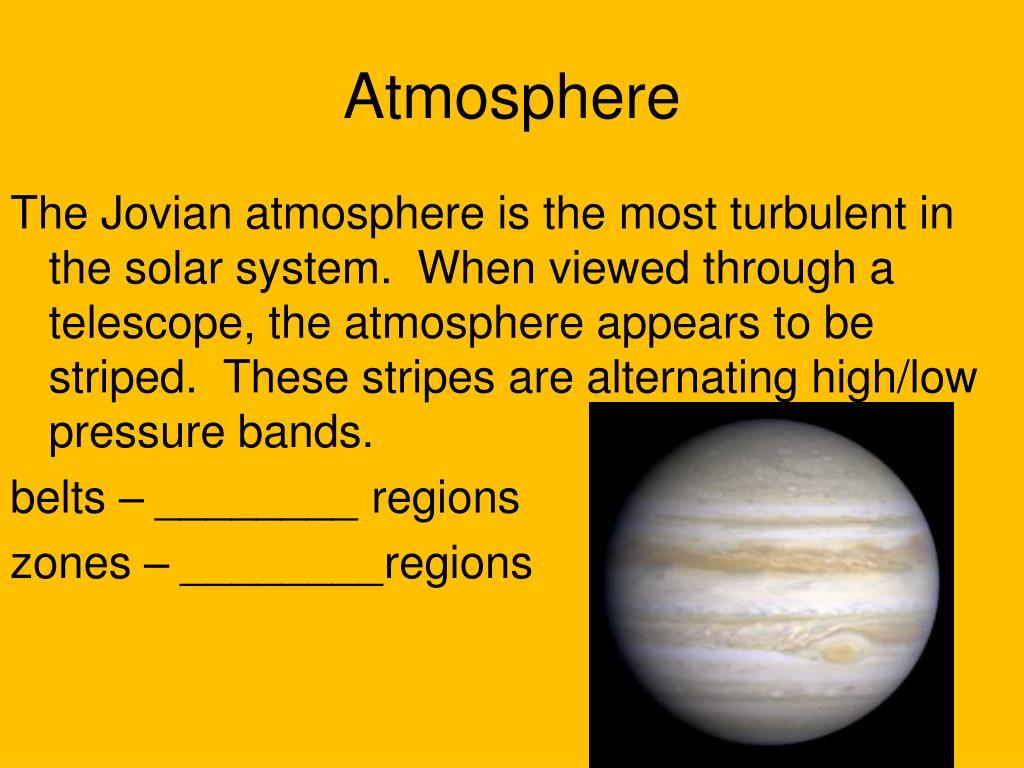 Atmosphere

The Jovian atmosphere is the most turbulent in the solar system.  When viewed through a telescope, the atmosphere appears to be striped.  These stripes are alternating high/low pressure bands.

belts – ________ regions

zones – ________regions